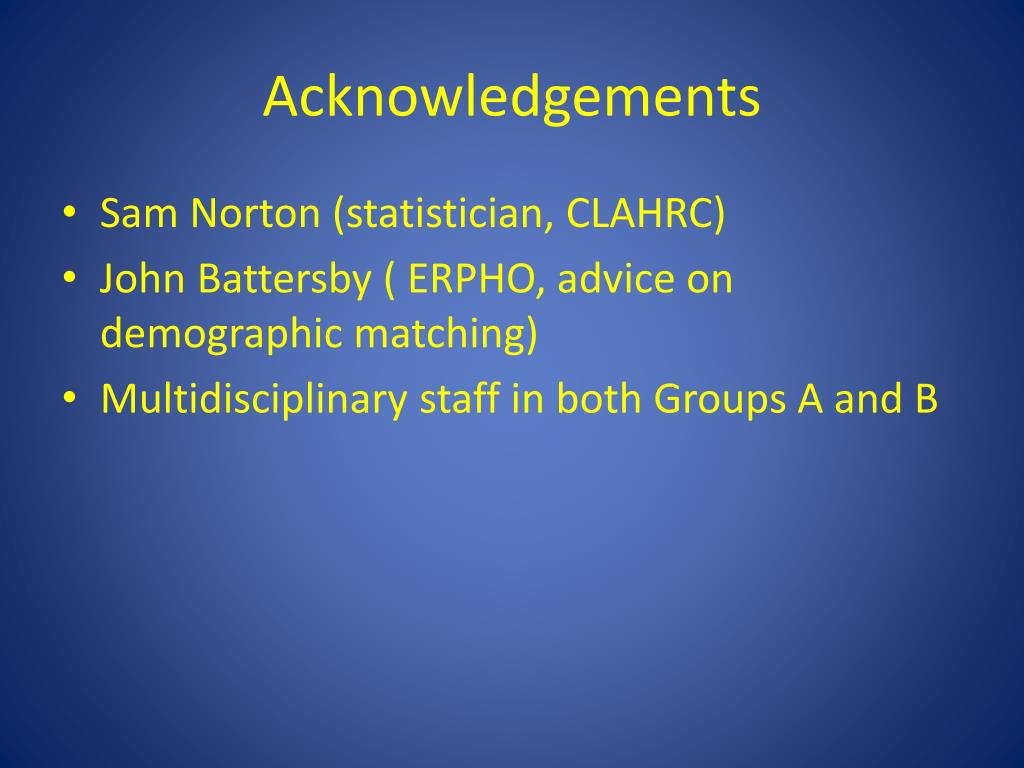 Acknowledgements

• Sam Norton (statistician, CLAHRC)
• John Battersby ( ERPHO, advice on demographic matching)
• Multidisciplinary staff in both Groups A and B